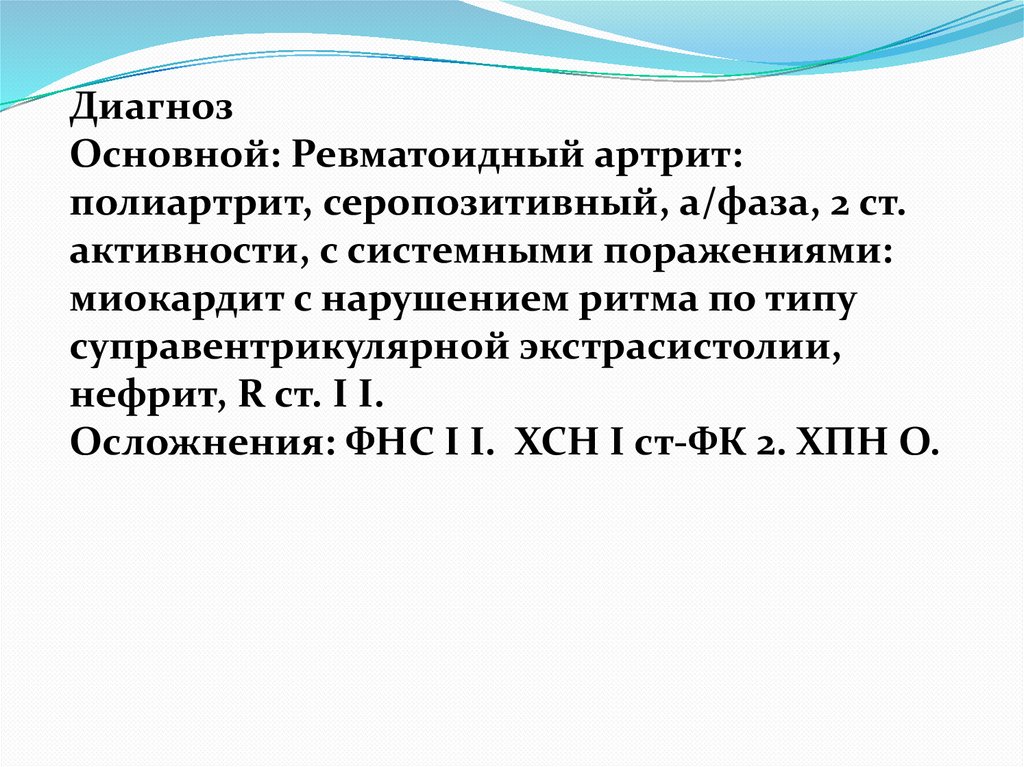 Диагноз
Основной: Ревматоидный артрит: полиартрит, серопозитивный, а/фаза, 2 ст. активности, с системными поражениями: миокардит с нарушением ритма по типу суправентрикулярной экстрасистолии, нефрит, R ст. I I.
Осложнения: ФНС I I. ХСН I ст-ФК 2. ХПН О.